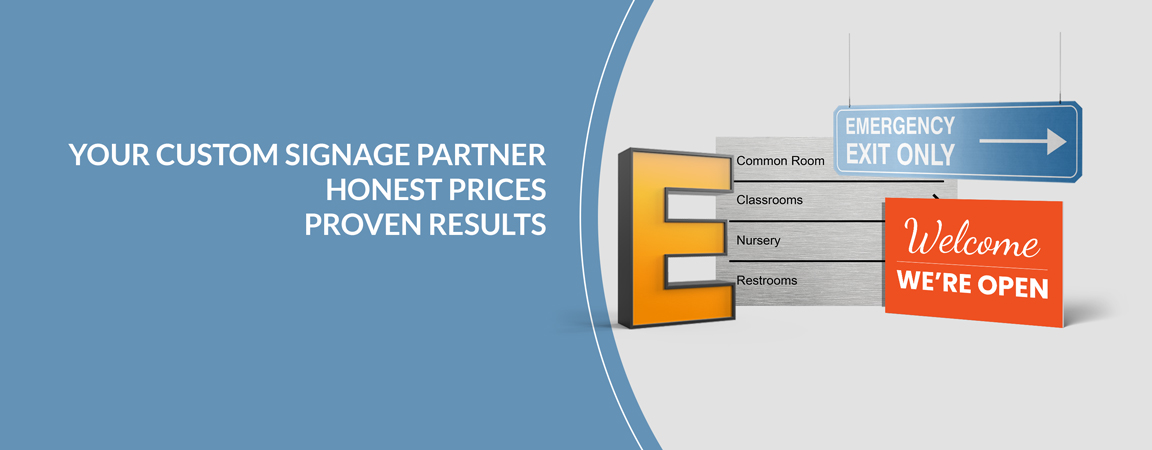 YOUR CUSTOM SIGNAGE PARTNER
HONEST PRICES
PROVEN RESULTS

E

Common Room
Classrooms
Nursery
Restrooms

EMERGENCY
EXIT ONLY

Welcome
WE'RE OPEN